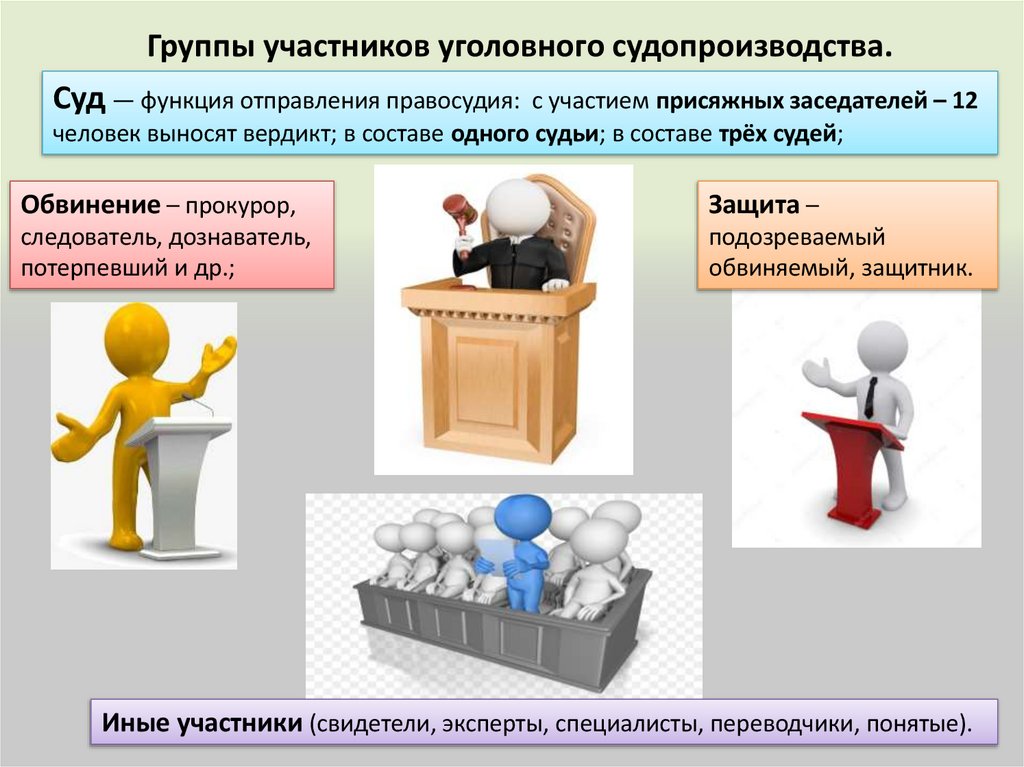 Группы участников уголовного судопроизводства.

Суд — функция отправления правосудия: с участием присяжных заседателей – 12 человек выносят вердикт; в составе одного судьи; в составе трёх судей;

Обвинение – прокурор, следователь, дознаватель, потерпевший и др.;

Защита – подозреваемый обвиняемый, защитник.

Иные участники (свидетели, эксперты, специалисты, переводчики, понятые).